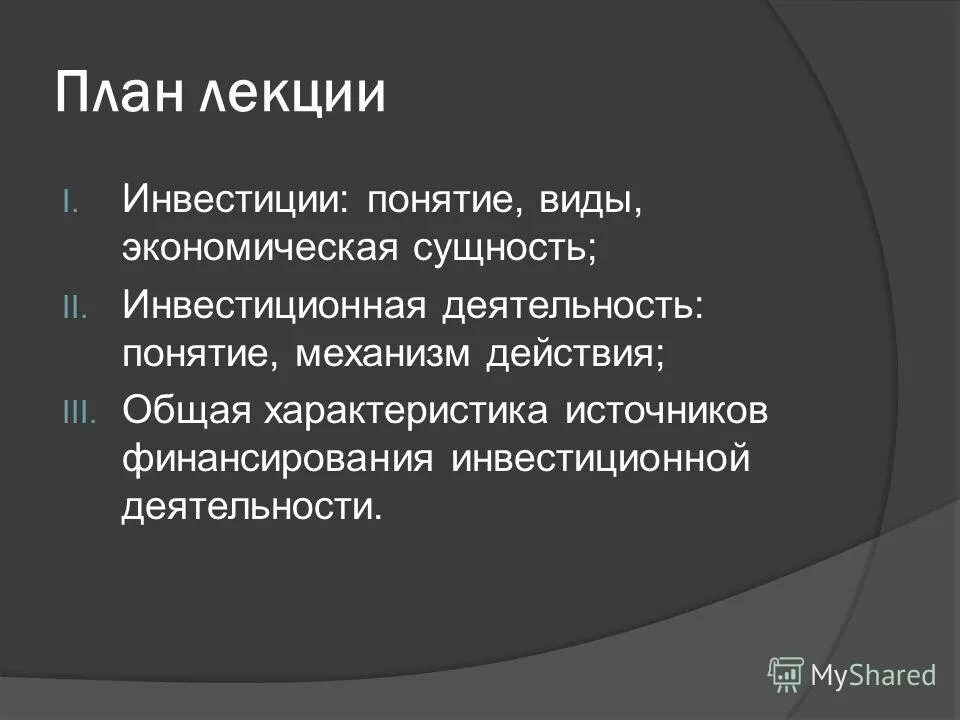 План лекции

I. Инвестиции: понятие, виды, экономическая сущность;
II. Инвестиционная деятельность: понятие, механизм действия;
III. Общая характеристика источников финансирования инвестиционной деятельности.

MyShared